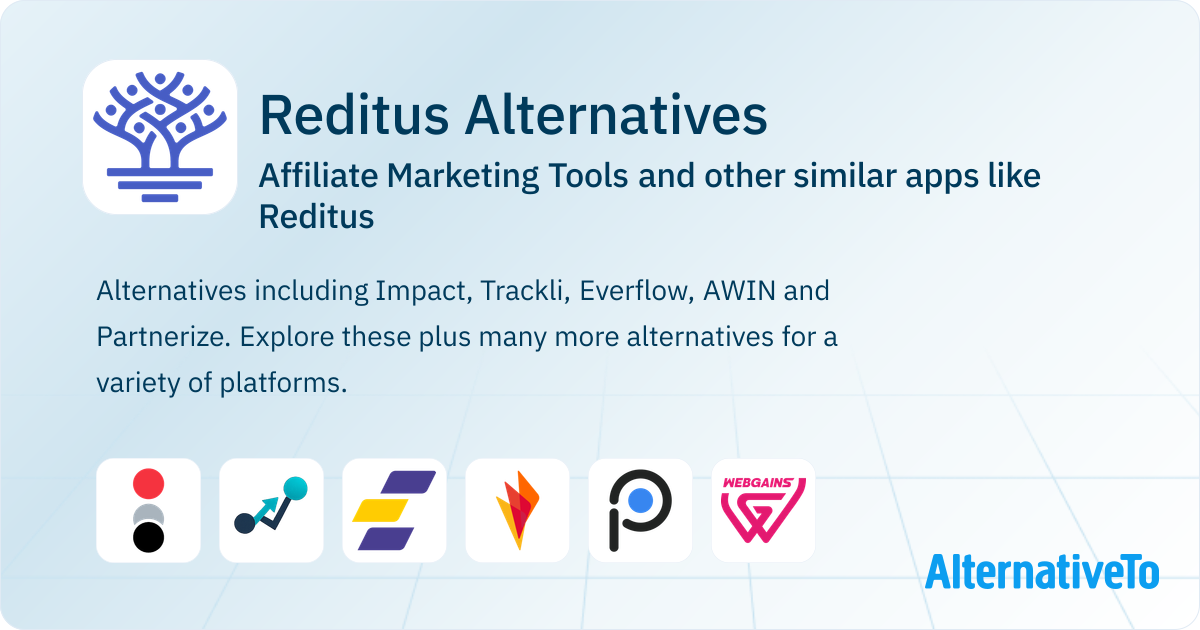 Reditus Alternatives

Affiliate Marketing Tools and other similar apps like Reditus

Alternatives including Impact, Trackli, Everflow, AWIN and Partnerize. Explore these plus many more alternatives for a variety of platforms.

WEBGAINS

AlternativeTo